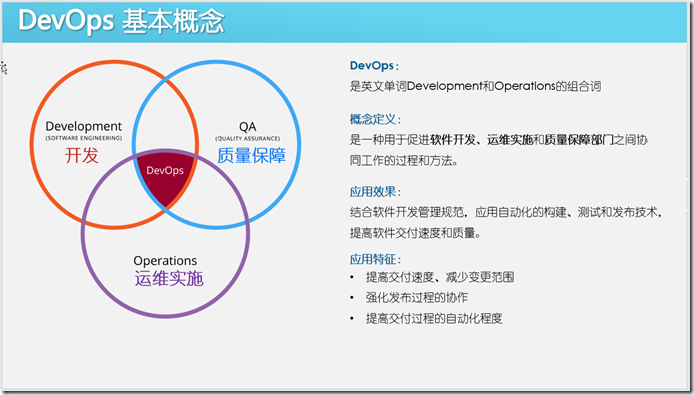 DevOps 基本概念

Development
(SOFTWARE ENGINEERING)
开发

QA
(QUALITY ASSURANCE)
质量保障

DevOps

Operations
运维实施

DevOps：
是英文单词Development和Operations的组合词

概念定义：
是一种用于促进软件开发、运维实施和质量保障部门之间协同工作的过程和方法。

应用效果：
结合软件开发管理规范，应用自动化的构建、测试和发布技术，提高软件交付速度和质量。

应用特征：
• 提高交付速度、减少变更范围
• 强化发布过程的协作
• 提高交付过程的自动化程度